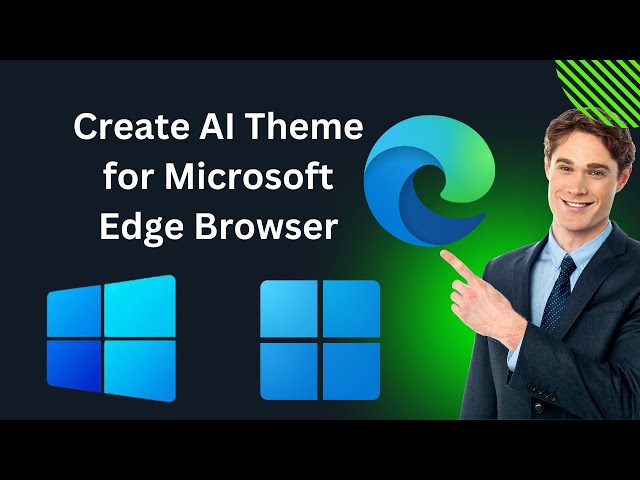 Create AI Theme for Microsoft Edge Browser